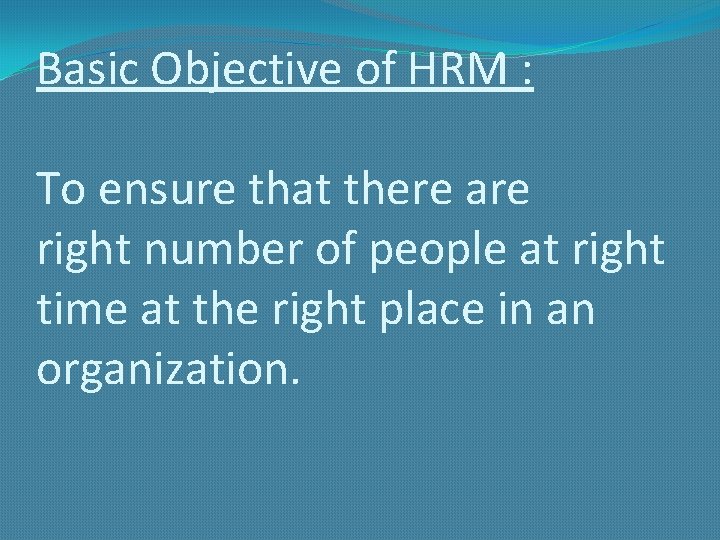 Basic Objective of HRM :

To ensure that there are right number of people at right time at the right place in an organization.